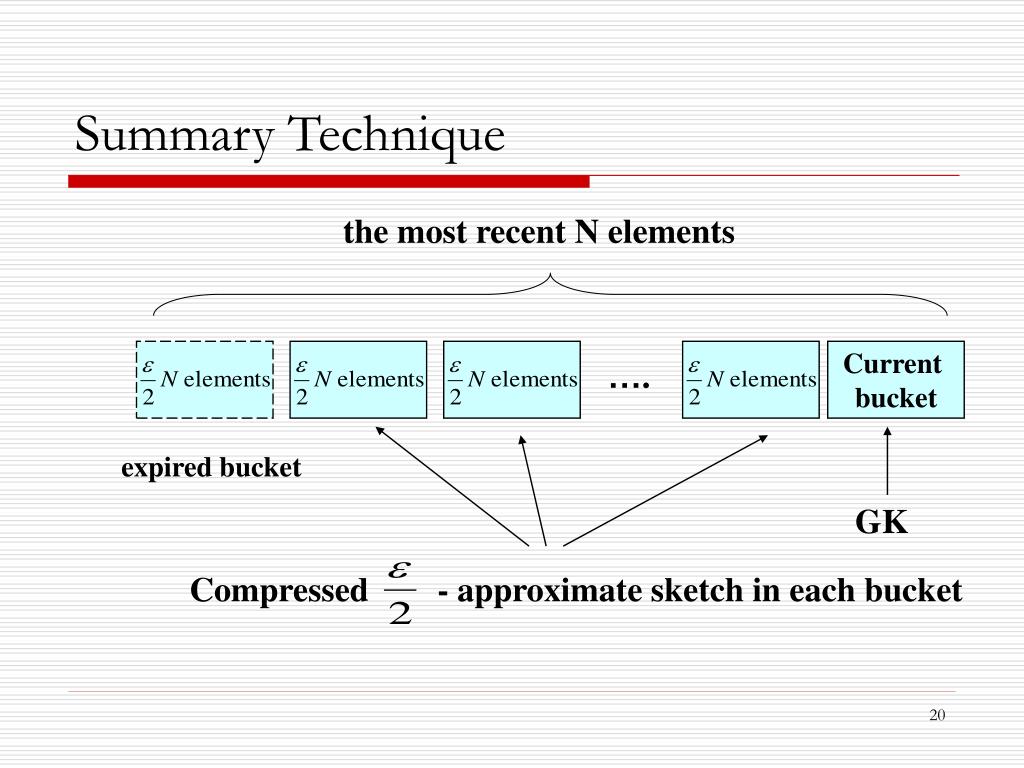 Summary Technique

the most recent N elements

$\frac{\varepsilon}{2}N$ elements

$\frac{\varepsilon}{2}N$ elements

$\frac{\varepsilon}{2}N$ elements

….

$\frac{\varepsilon}{2}N$ elements

Current bucket

expired bucket

GK

Compressed $\frac{\varepsilon}{2}$ - approximate sketch in each bucket

20